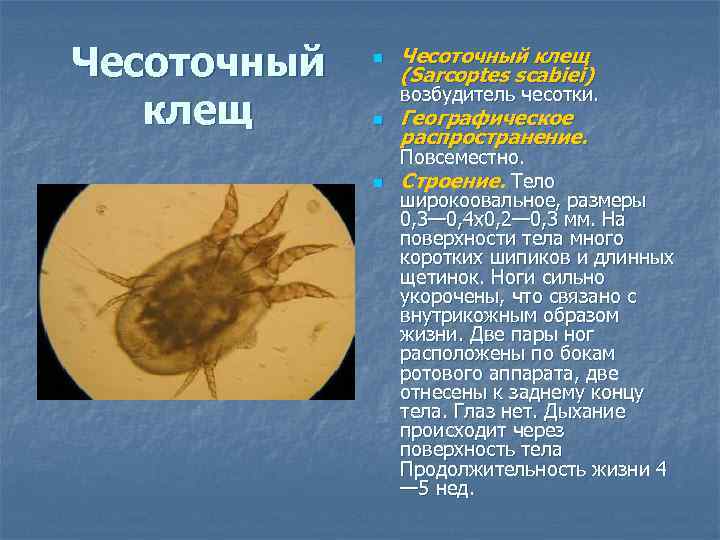 Чесоточный клещ

Чесоточный клещ (Sarcoptes scabiei) возбудитель чесотки.

Географическое распространение. Повсеместно.

Строение. Тело широкоовальное, размеры 0,3—0,4х0,2—0,3 мм. На поверхности тела много коротких шипиков и длинных щетинок. Ноги сильно укорочены, что связано с внутрикожным образом жизни. Две пары ног расположены по бокам ротового аппарата, две отнесены к заднему концу тела. Глаз нет. Дыхание происходит через поверхность тела Продолжительность жизни 4—5 нед.